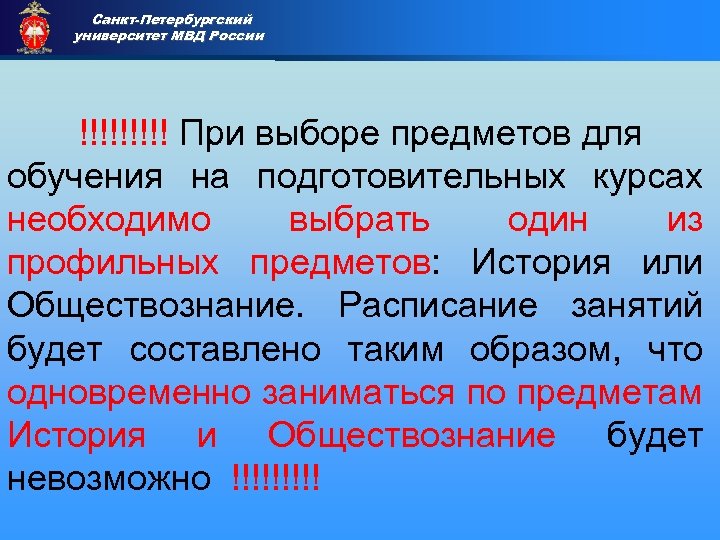 Санкт-Петербургский университет МВД России

!!!!!!!!! При выборе предметов для обучения на подготовительных курсах необходимо выбрать один из профильных предметов: История или Обществознание. Расписание занятий будет составлено таким образом, что одновременно заниматься по предметам История и Обществознание будет невозможно !!!!!!!!!